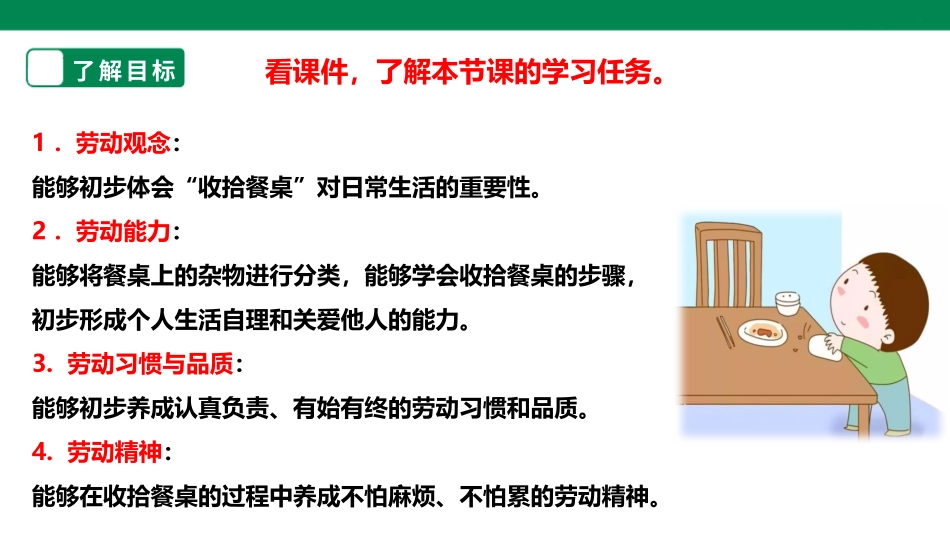 了解目标

看课件，了解本节课的学习任务。

1．劳动观念：
能够初步体会“收拾餐桌”对日常生活的重要性。

2．劳动能力：
能够将餐桌上的杂物进行分类，能够学会收拾餐桌的步骤，初步形成个人生活自理和关爱他人的能力。

3. 劳动习惯与品质：
能够初步养成认真负责、有始有终的劳动习惯和品质。

4. 劳动精神：
能够在收拾餐桌的过程中养成不怕麻烦、不怕累的劳动精神。